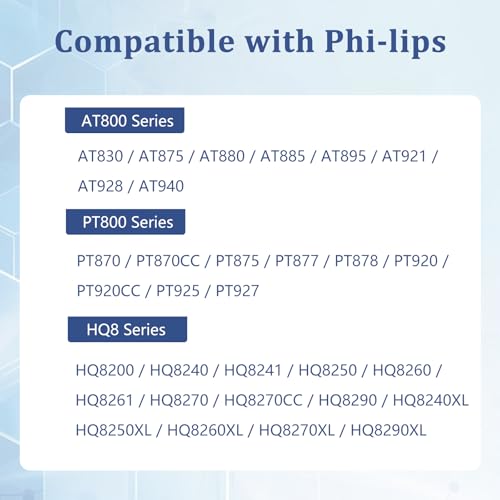 Compatible with Phi-lips

AT800 Series

AT830 / AT875 / AT880 / AT885 / AT895 / AT921 / AT928 / AT940

PT800 Series

PT870 / PT870CC / PT875 / PT877 / PT878 / PT920 / PT920CC / PT925 / PT927

HQ8 Series

HQ8200 / HQ8240 / HQ8241 / HQ8250 / HQ8260 / HQ8261 / HQ8270 / HQ8270CC / HQ8290 / HQ8240XL HQ8250XL / HQ8260XL / HQ8270XL / HQ8290XL